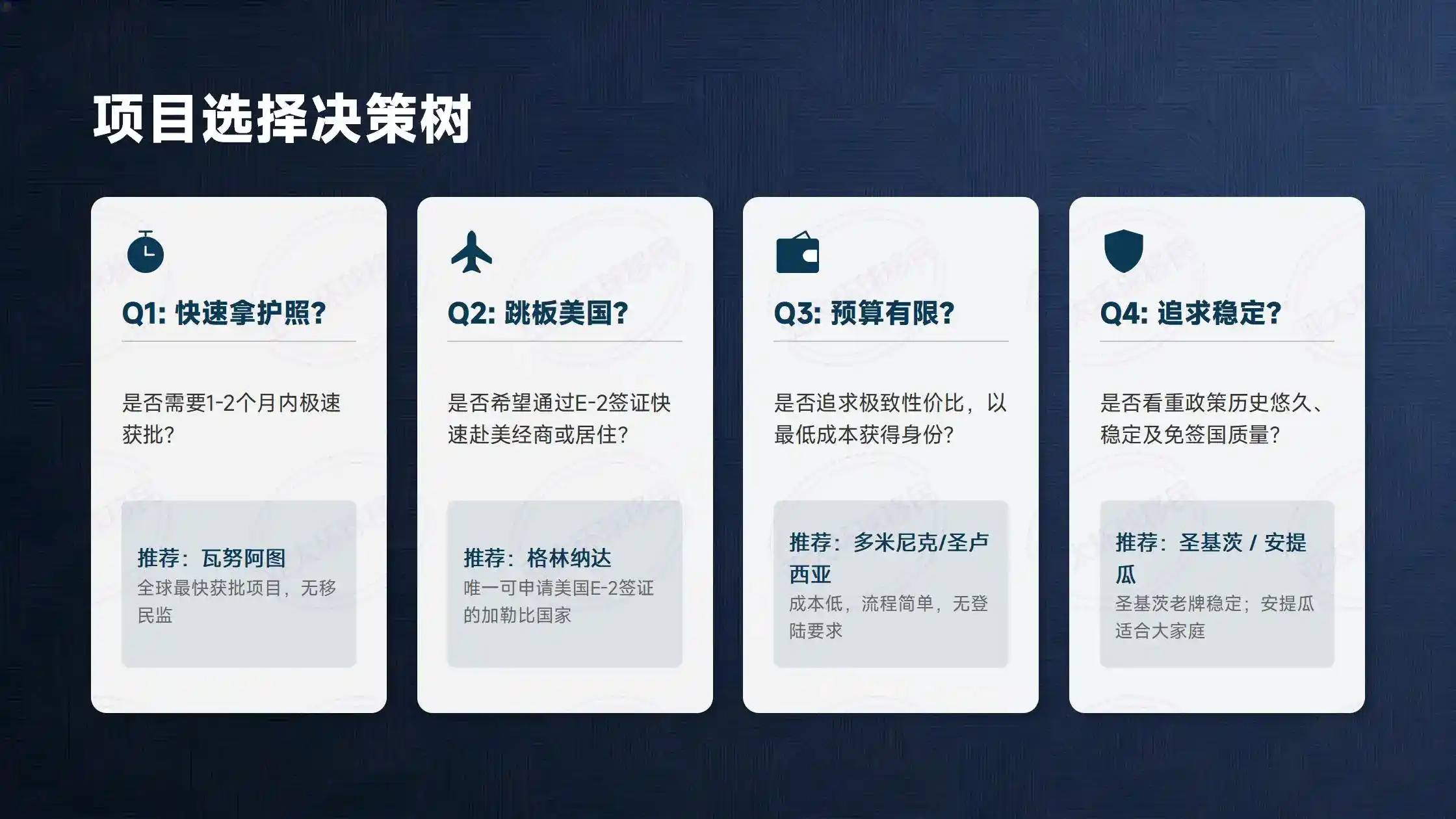 项目选择决策树

Q1: 快速拿护照?

是否需要1-2个月内极速获批?

推荐：瓦努阿图
全球最快获批项目，无移民监

Q2: 跳板美国?

是否希望通过E-2签证快速赴美经商或居住?

推荐：格林纳达
唯一可申请美国E-2签证的加勒比国家

Q3: 预算有限?

是否追求极致性价比，以最低成本获得身份?

推荐：多米尼克/圣卢西亚
成本低，流程简单，无登陆要求

Q4: 追求稳定?

是否看重政策历史悠久、稳定及免签国质量?

推荐：圣基茨 / 安提瓜
圣基茨老牌稳定；安提瓜适合大家庭